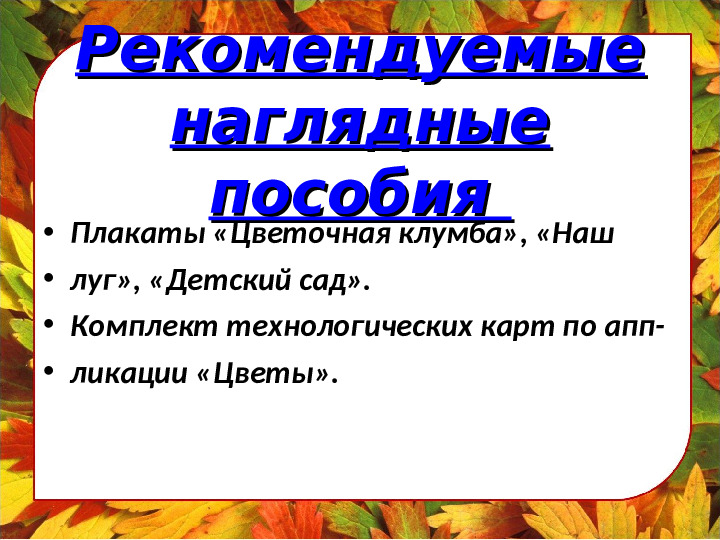 Рекомендуемые наглядные пособия

• Плакаты «Цветочная клумба», «Наш
• луг», «Детский сад».
• Комплект технологических карт по апп-
• ликации «Цветы».